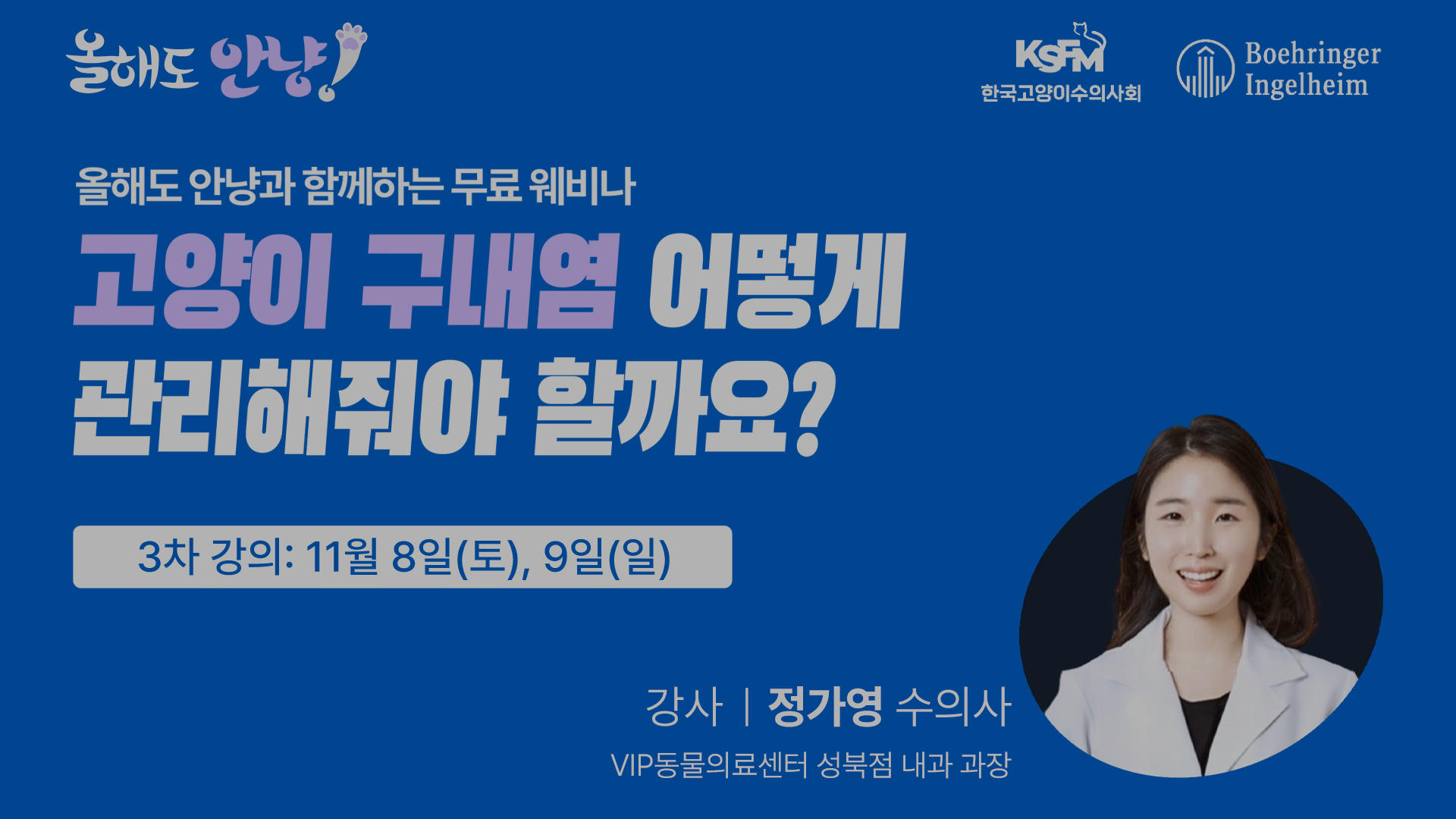 올해도 안냥!

KSFM
한국고양이수의사회

Boehringer Ingelheim

올해도 안냥과 함께하는 무료 웨비나

고양이 구내염 어떻게 관리해줘야 할까요?

3차 강의: 11월 8일(토), 9일(일)

강사 | 정가영 수의사
VIP동물의료센터 성북점 내과 과장